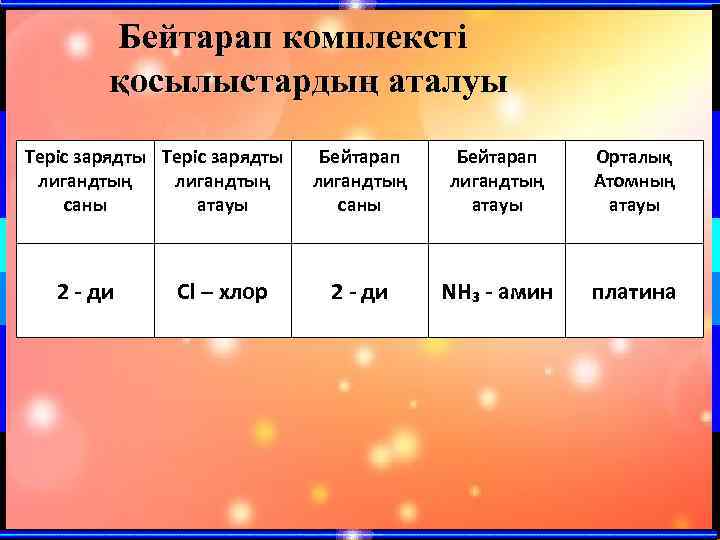 Бейтарап комплексті қосылыстардың аталуы

| Теріс зарядты лигандтың саны | Теріс зарядты лигандтың атауы | Бейтарап лигандтың саны | Бейтарап лигандтың атауы | Орталық Атомның атауы |
|---|---|---|---|---|
| 2 - ди | Cl – хлор | 2 - ди | $NH_3$ - амин | платина |